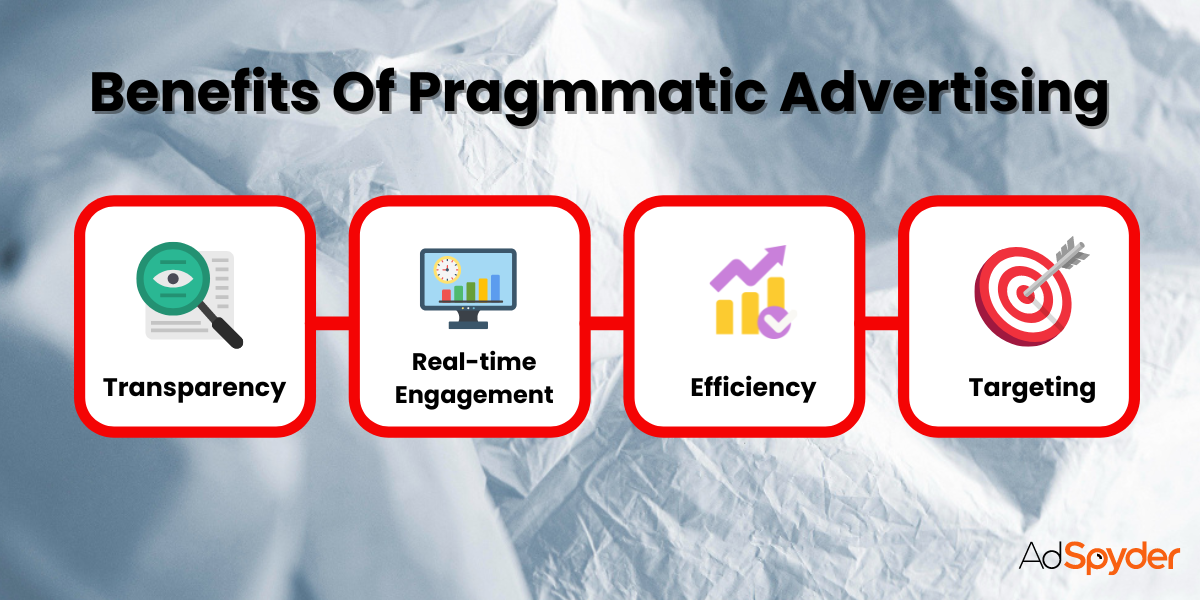 Benefits Of Pragmmatic Advertising

Transparency

Real-time Engagement

Efficiency

Targeting

AdSpyder